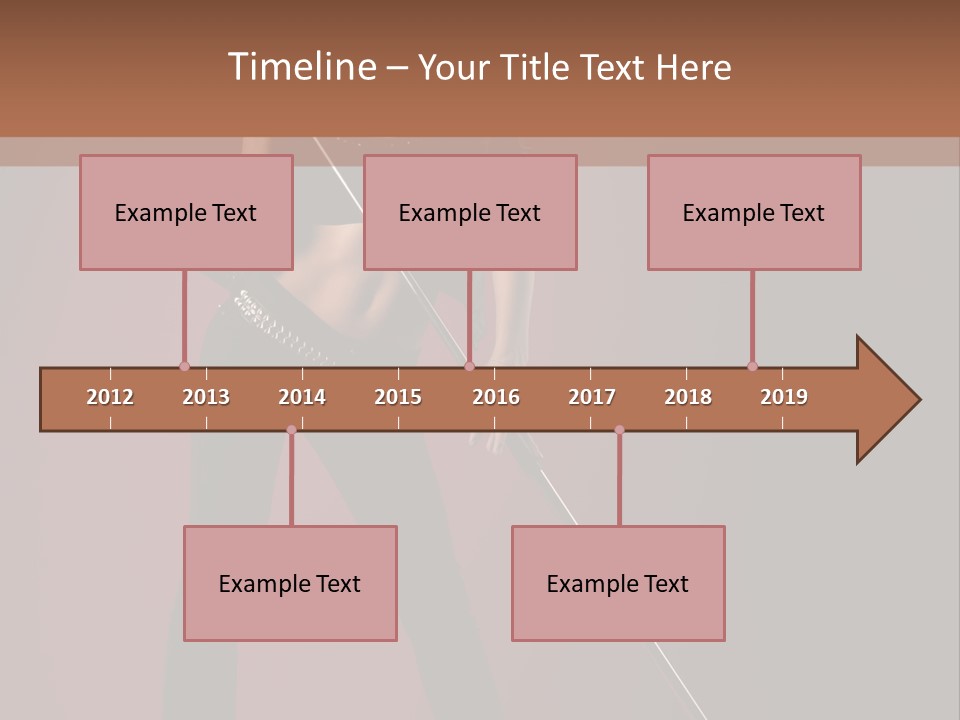 Timeline – Your Title Text Here

Example Text

Example Text

Example Text

2012 2013 2014 2015 2016 2017 2018 2019

Example Text

Example Text